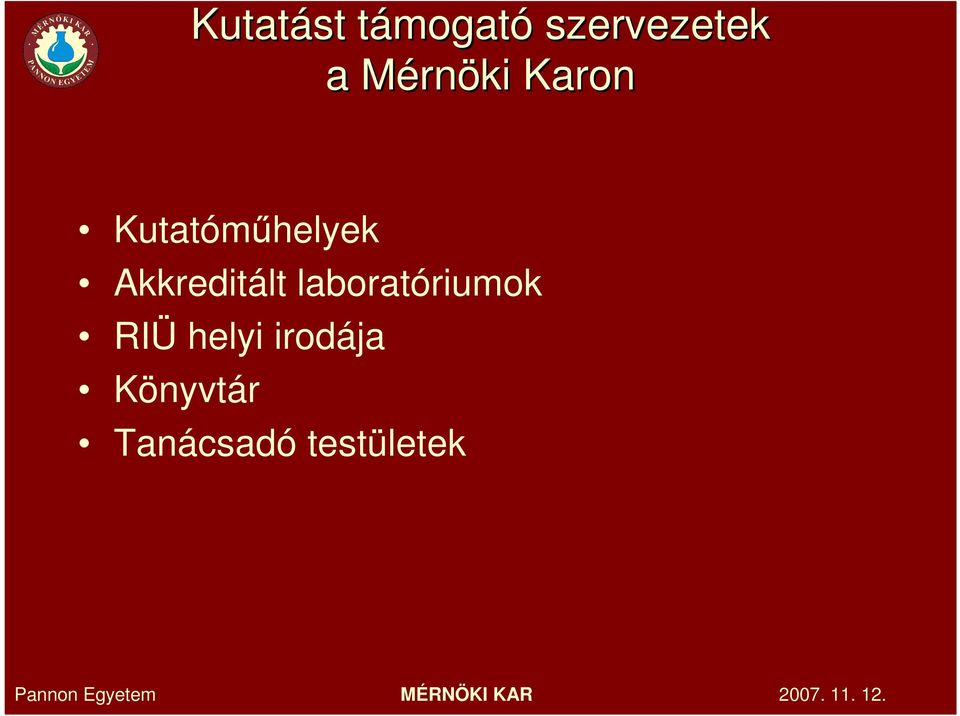 MÉRNÖKI KAR
PANNON EGYETEM

Kutatást támogató szervezetek a Mérnöki Karon

• Kutatóműhelyek
• Akkreditált laboratóriumok
• RIÜ helyi irodája
• Könyvtár
• Tanácsadó testületek

Pannon Egyetem MÉRNÖKI KAR 2007. 11. 12.